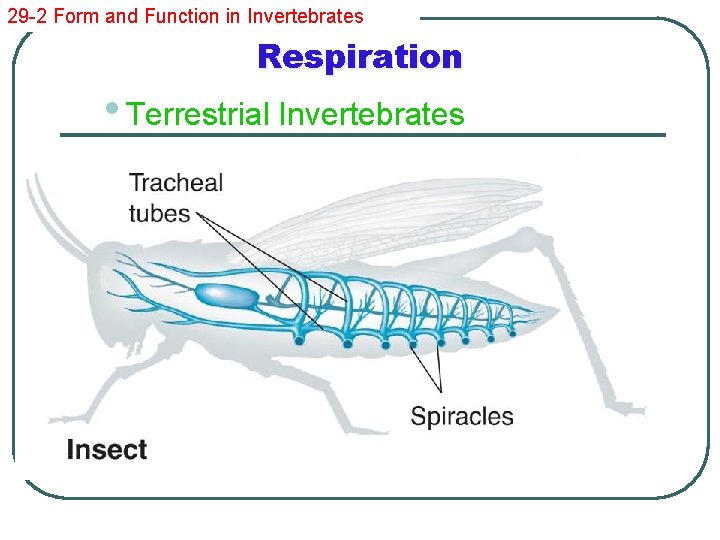 29-2 Form and Function in Invertebrates

Respiration

• Terrestrial Invertebrates

Tracheal tubes

Spiracles

Insect